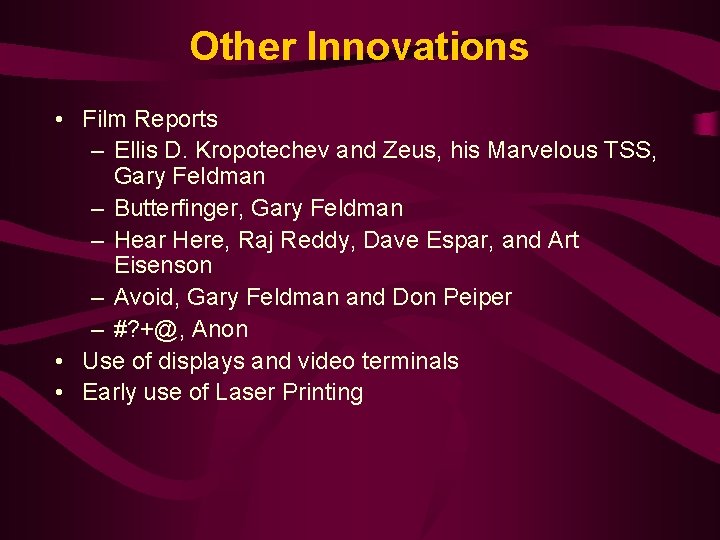 Other Innovations

• Film Reports
– Ellis D. Kropotechev and Zeus, his Marvelous TSS, Gary Feldman
– Butterfinger, Gary Feldman
– Hear Here, Raj Reddy, Dave Espar, and Art Eisenson
– Avoid, Gary Feldman and Don Peiper
– #?+@, Anon
• Use of displays and video terminals
• Early use of Laser Printing